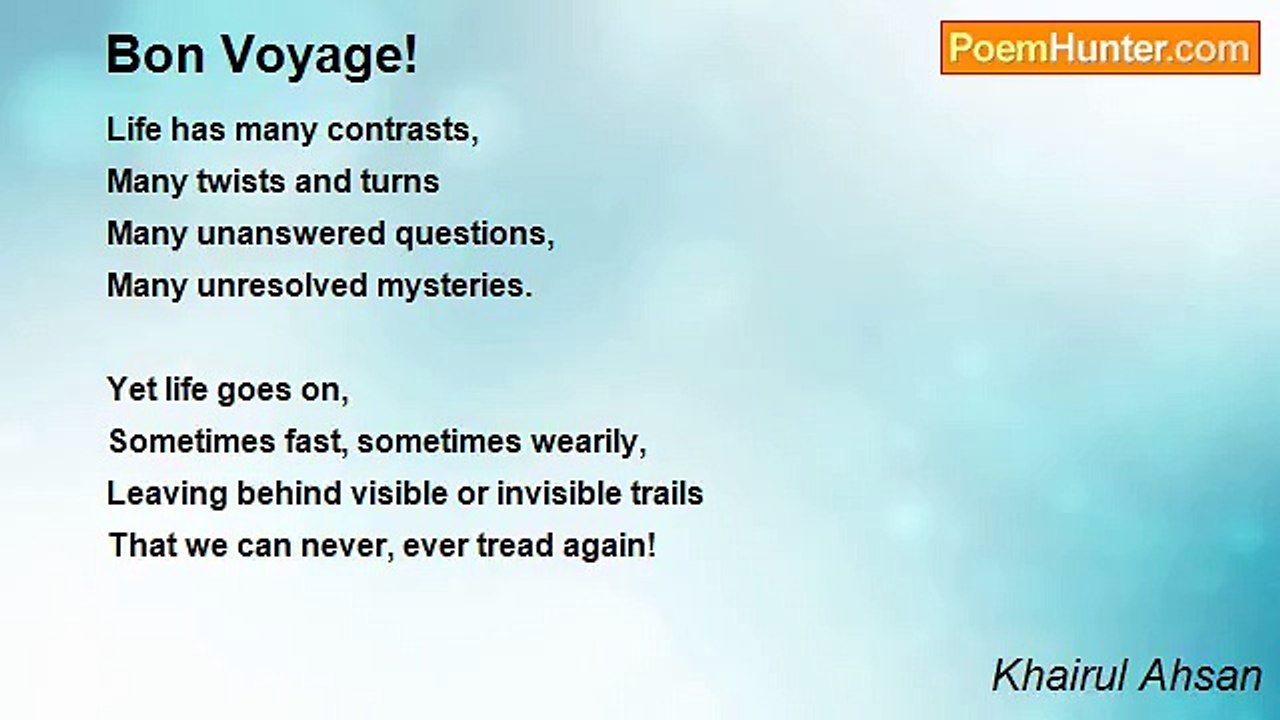 Bon Voyage!

PoemHunter.com

Life has many contrasts,
Many twists and turns
Many unanswered questions,
Many unresolved mysteries.

Yet life goes on,
Sometimes fast, sometimes wearily,
Leaving behind visible or invisible trails
That we can never, ever tread again!

Khairul Ahsan